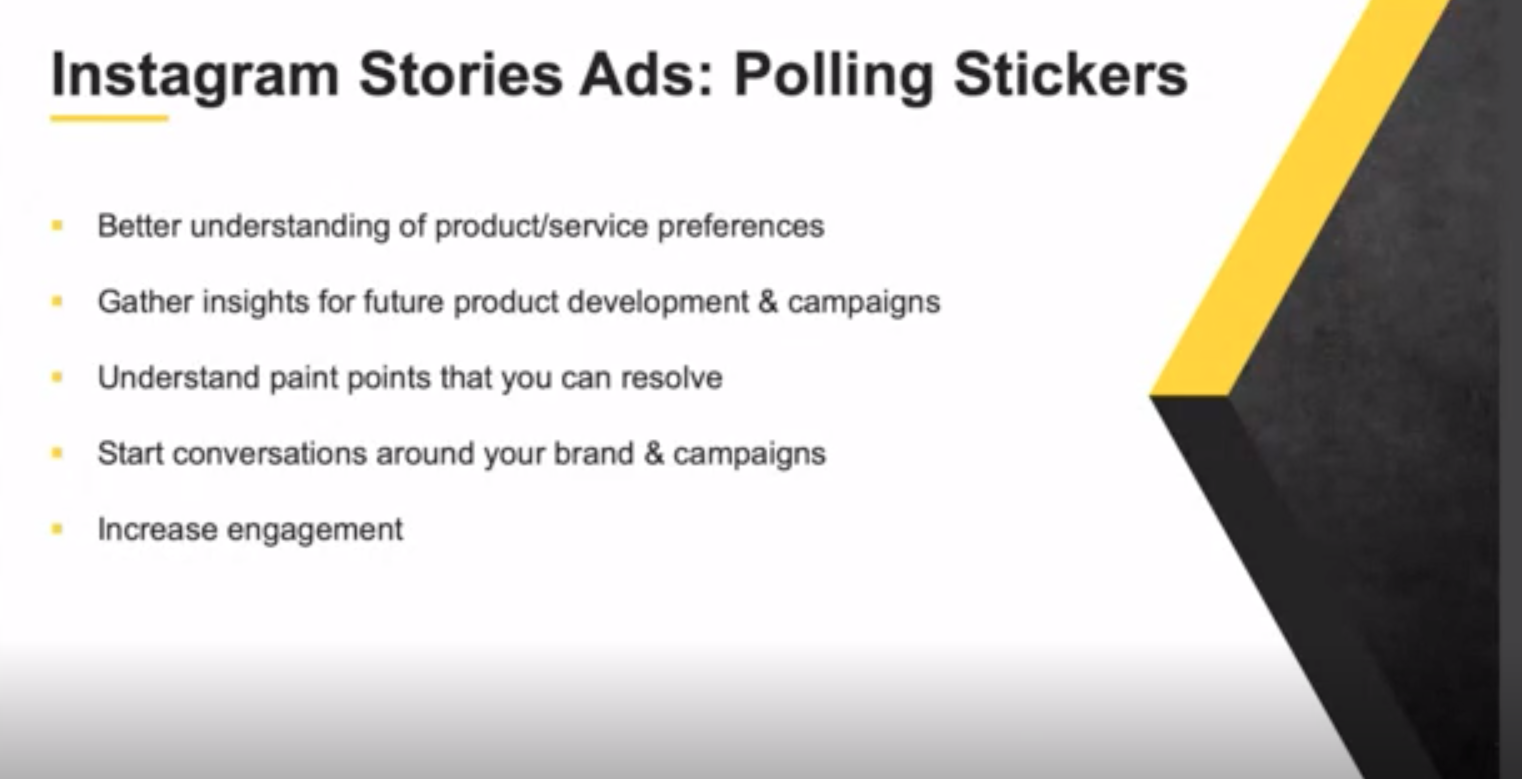 Instagram Stories Ads: Polling Stickers

- Better understanding of product/service preferences
- Gather insights for future product development & campaigns
- Understand paint points that you can resolve
- Start conversations around your brand & campaigns
- Increase engagement